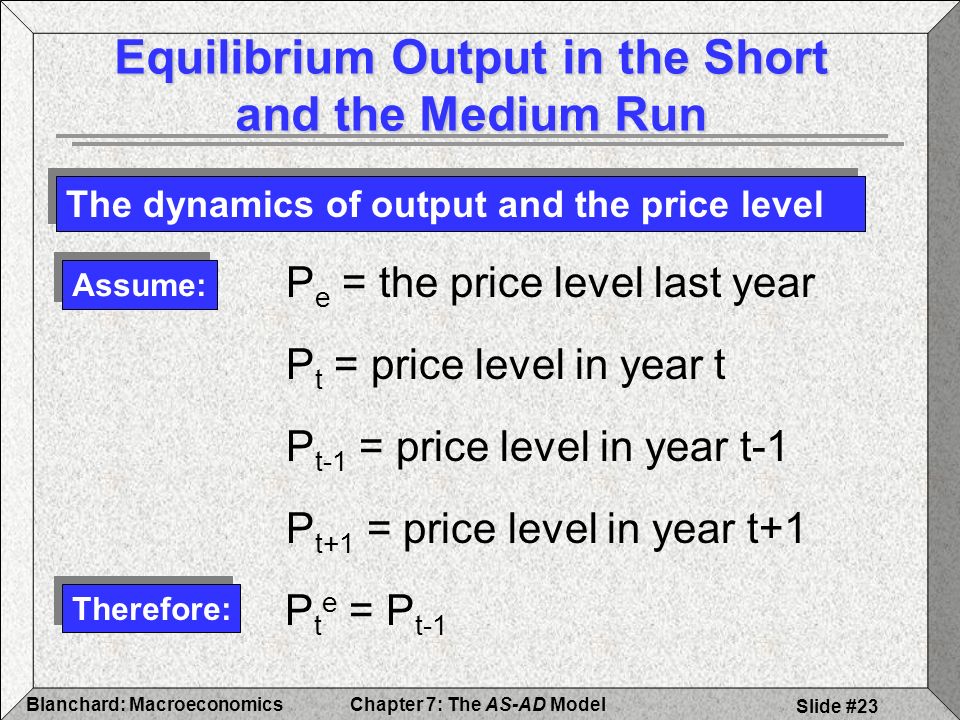 Equilibrium Output in the Short and the Medium Run

The dynamics of output and the price level

Assume:

$P_e$ = the price level last year

$P_t$ = price level in year t

$P_{t-1}$ = price level in year t-1

$P_{t+1}$ = price level in year t+1

Therefore:

$P_t^e = P_{t-1}$

Blanchard: Macroeconomics

Chapter 7: The AS-AD Model

Slide #23